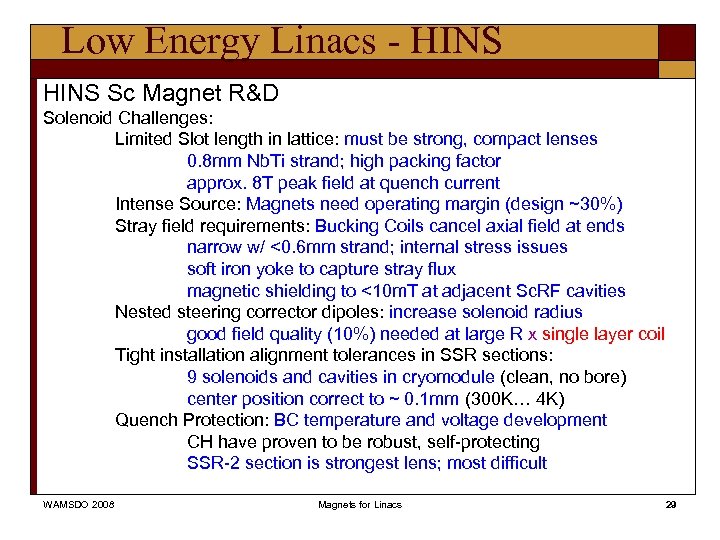 Low Energy Linacs - HINS

HINS Sc Magnet R&D

Solenoid Challenges:

Limited Slot length in lattice: must be strong, compact lenses

0.8mm NbTi strand; high packing factor

approx. 8T peak field at quench current

Intense Source: Magnets need operating margin (design ~30%)

Stray field requirements: Bucking Coils cancel axial field at ends

narrow w/ <0.6mm strand; internal stress issues

soft iron yoke to capture stray flux

magnetic shielding to <10mT at adjacent ScRF cavities

Nested steering corrector dipoles: increase solenoid radius

good field quality (10%) needed at large R x single layer coil

Tight installation alignment tolerances in SSR sections:

9 solenoids and cavities in cryomodule (clean, no bore)

center position correct to ~ 0.1mm (300K… 4K)

Quench Protection: BC temperature and voltage development

CH have proven to be robust, self-protecting

SSR-2 section is strongest lens; most difficult

WAMSDO 2008

Magnets for Linacs

29